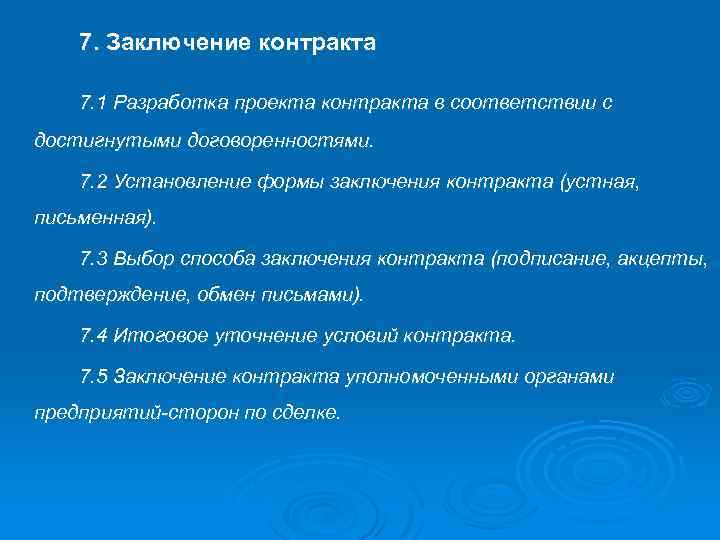 7. Заключение контракта

7.1 Разработка проекта контракта в соответствии с достигнутыми договоренностями.

7.2 Установление формы заключения контракта (устная, письменная).

7.3 Выбор способа заключения контракта (подписание, акцепты, подтверждение, обмен письмами).

7.4 Итоговое уточнение условий контракта.

7.5 Заключение контракта уполномоченными органами предприятий-сторон по сделке.